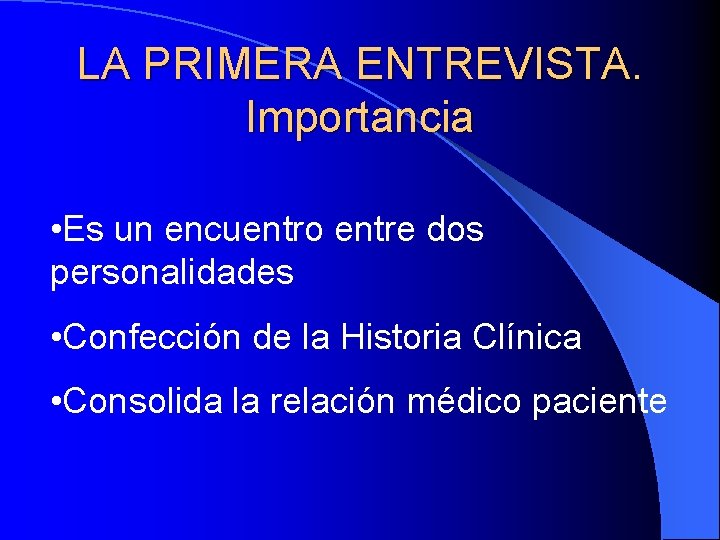 LA PRIMERA ENTREVISTA. Importancia

•Es un encuentro entre dos personalidades

•Confección de la Historia Clínica

•Consolida la relación médico paciente